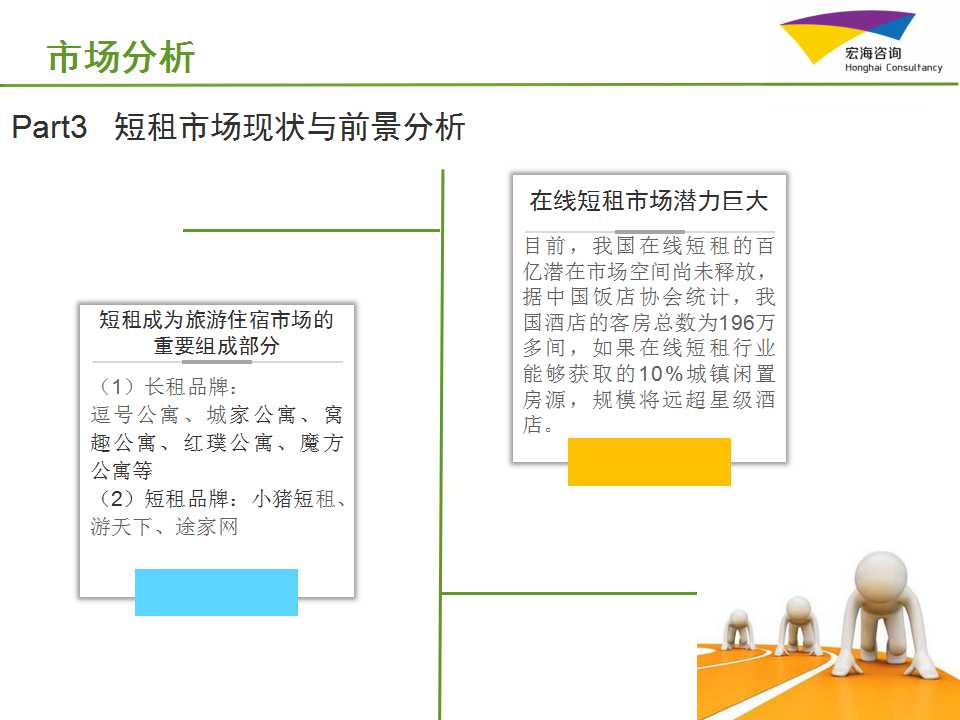 市场分析

宏海咨询
Honghai Consultancy

Part3 短租市场现状与前景分析

短租成为旅游住宿市场的重要组成部分

（1）长租品牌：
逗号公寓、城家公寓、窝趣公寓、红璞公寓、魔方公寓等
（2）短租品牌：小猪短租、游天下、途家网

在线短租市场潜力巨大

目前，我国在线短租的百亿潜在市场空间尚未释放，据中国饭店协会统计，我国酒店的客房总数为196万多间，如果在线短租行业能够获取的10%城镇闲置房源，规模将远超星级酒店。